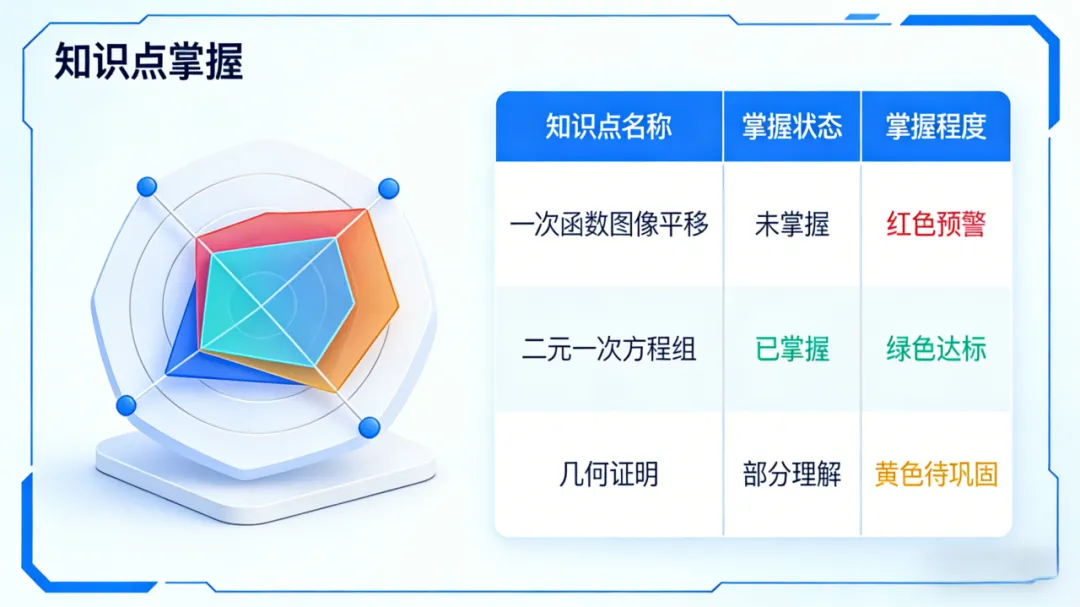 知识点掌握

| 知识点名称 | 掌握状态 | 掌握程度 |
|---|---|---|
| 一次函数图像平移 | 未掌握 | 红色预警 |
| 二元一次方程组 | 已掌握 | 绿色达标 |
| 几何证明 | 部分理解 | 黄色待巩固 |